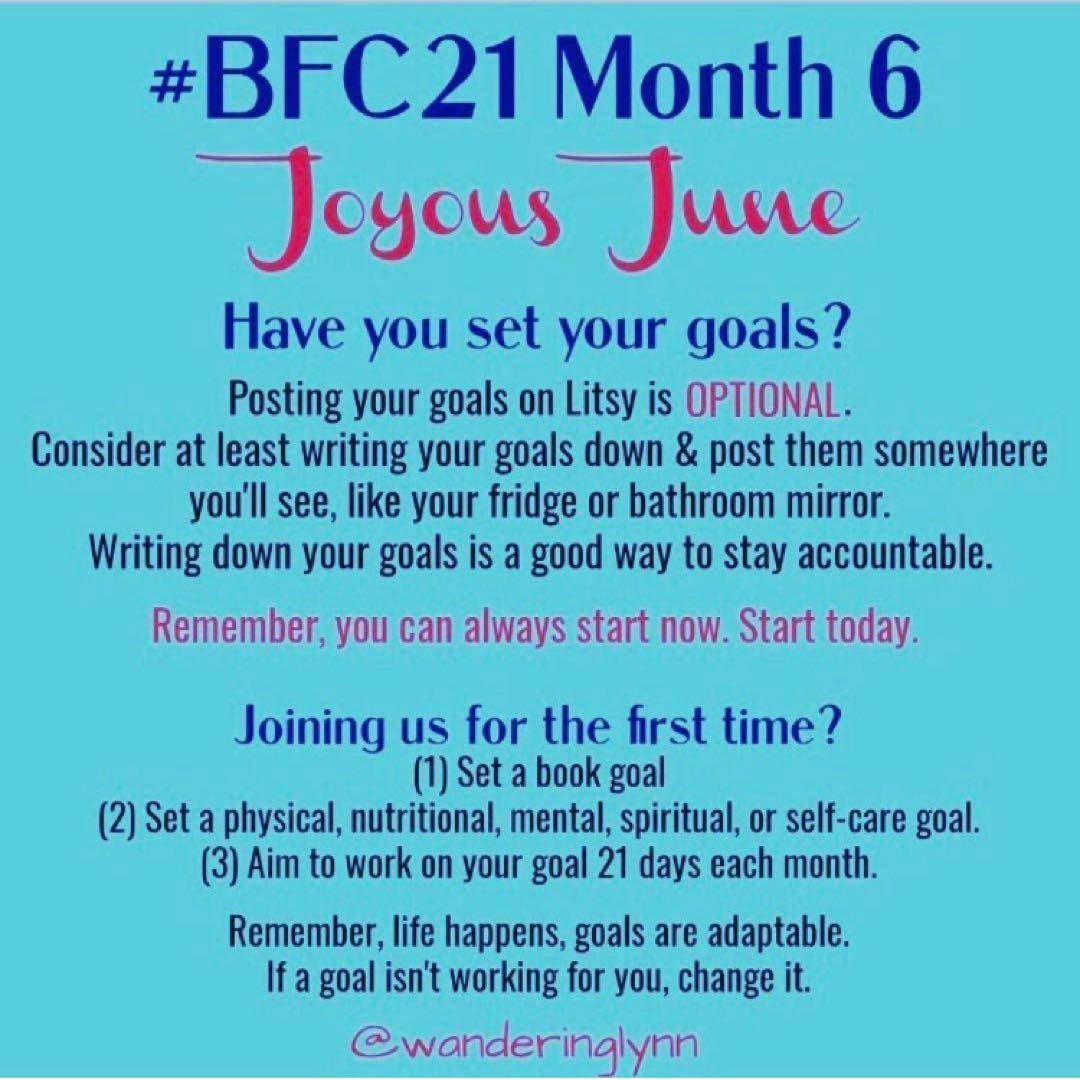 #BFC21 Month 6
Joyous June

Have you set your goals?
Posting your goals on Litsy is OPTIONAL.
Consider at least writing your goals down & post them somewhere you'll see, like your fridge or bathroom mirror.
Writing down your goals is a good way to stay accountable.

Remember, you can always start now. Start today.

Joining us for the first time?
(1) Set a book goal
(2) Set a physical, nutritional, mental, spiritual, or self-care goal.
(3) Aim to work on your goal 21 days each month.

Remember, life happens, goals are adaptable.
If a goal isn't working for you, change it.

@wanderinglynn